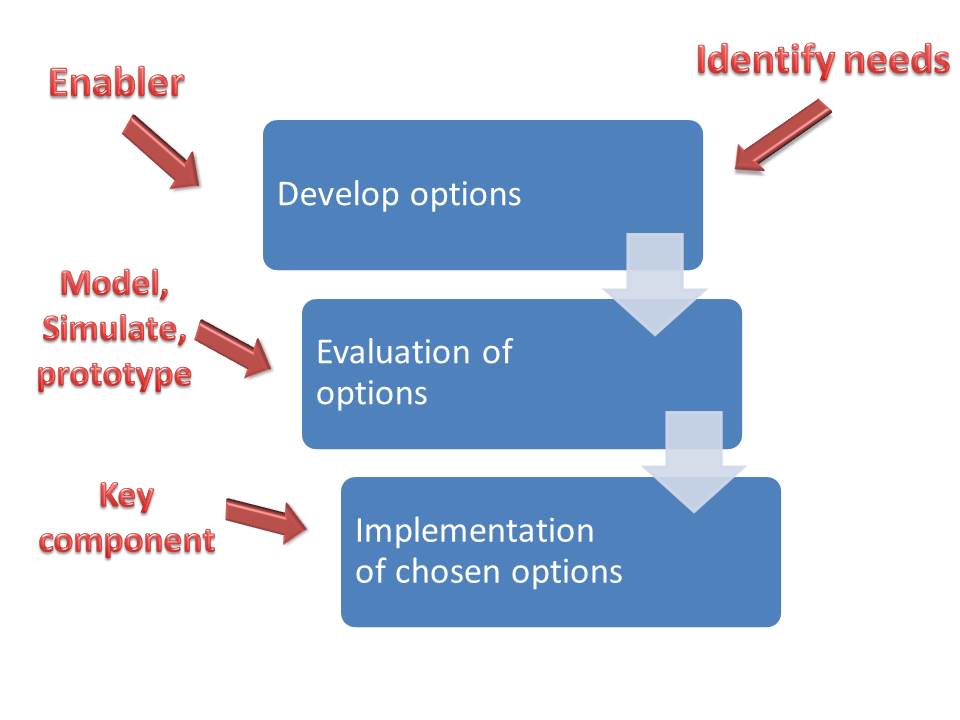 Enabler

Identify needs

Develop options

Model, Simulate, prototype

Evaluation of options

Key component

Implementation of chosen options